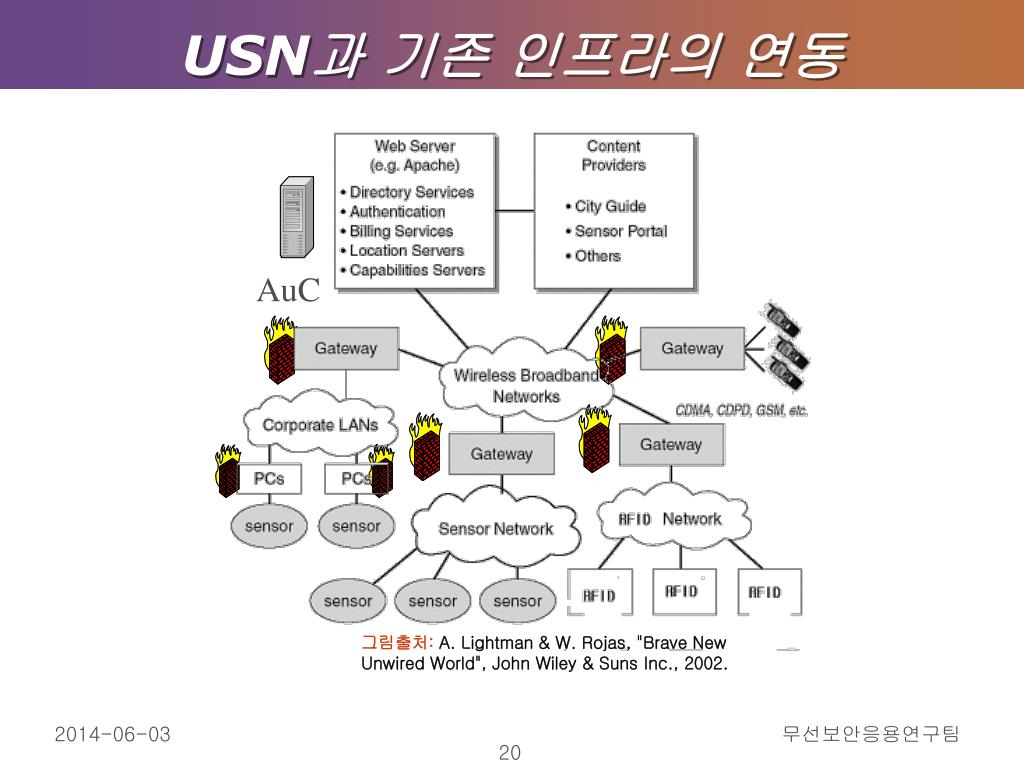 USN과 기존 인프라의 연동

Web Server (e.g. Apache)
• Directory Services
• Authentication
• Billing Services
• Location Servers
• Capabilities Servers

Content Providers
• City Guide
• Sensor Portal
• Others

AuC

Gateway

Wireless Broadband Networks

Gateway

CDMA, CDPD, GSM, etc.

Corporate LANs

Gateway

Gateway

PCs

PCs

sensor

sensor

Sensor Network

RFID Network

sensor

sensor

sensor

RFID

RFID

RFID

그림출처: A. Lightman & W. Rojas, "Brave New Unwired World", John Wiley & Suns Inc., 2002.

2014-06-03

20

무선보안응용연구팀